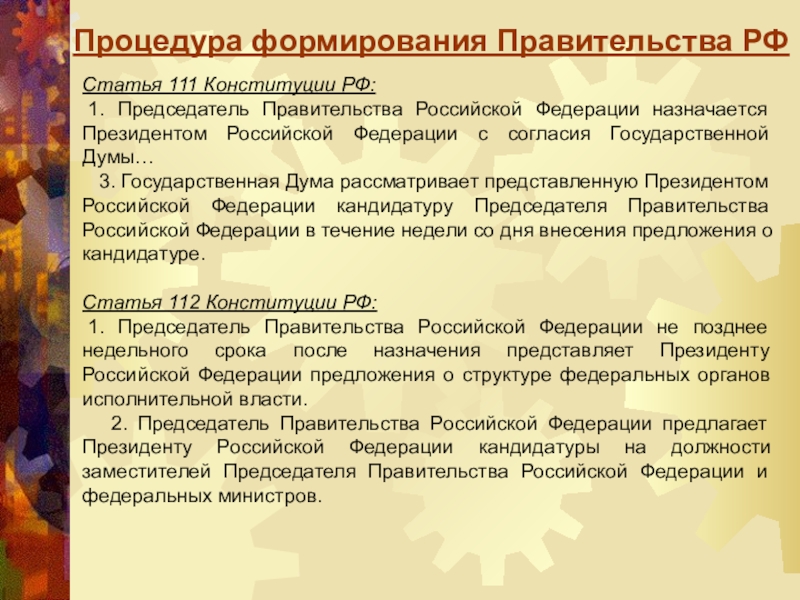 Процедура формирования Правительства РФ

Статья 111 Конституции РФ:

1. Председатель Правительства Российской Федерации назначается Президентом Российской Федерации с согласия Государственной Думы…

3. Государственная Дума рассматривает представленную Президентом Российской Федерации кандидатуру Председателя Правительства Российской Федерации в течение недели со дня внесения предложения о кандидатуре.

Статья 112 Конституции РФ:

1. Председатель Правительства Российской Федерации не позднее недельного срока после назначения представляет Президенту Российской Федерации предложения о структуре федеральных органов исполнительной власти.

2. Председатель Правительства Российской Федерации предлагает Президенту Российской Федерации кандидатуры на должности заместителей Председателя Правительства Российской Федерации и федеральных министров.